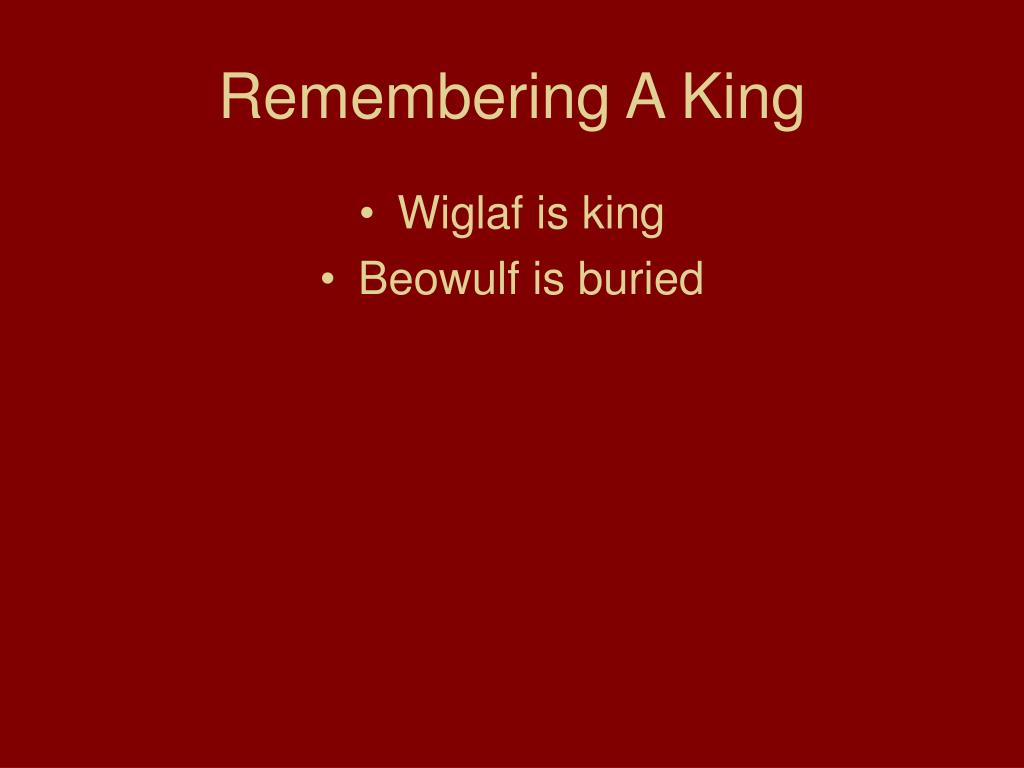 Remembering A King

• Wiglaf is king
• Beowulf is buried